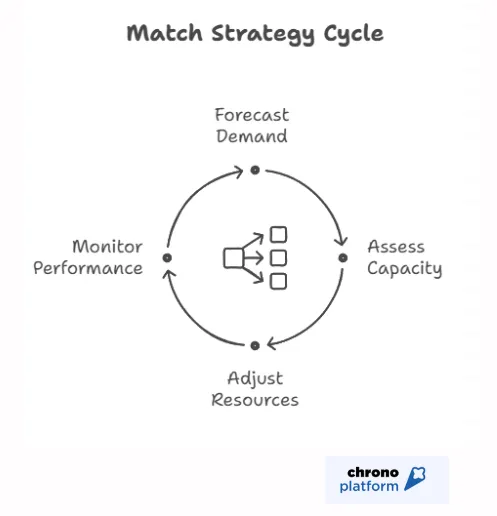 Match Strategy Cycle

Forecast Demand

Assess Capacity

Adjust Resources

Monitor Performance

chrono platform